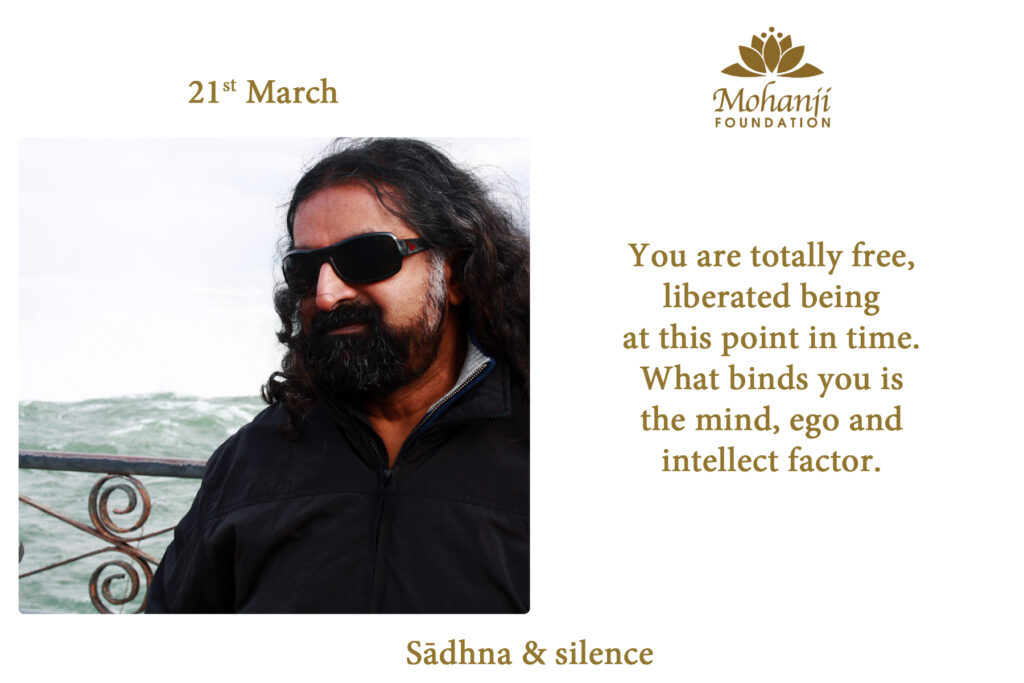 21$^{st}$ March

Mohanji
FOUNDATION

You are totally free, liberated being at this point in time. What binds you is the mind, ego and intellect factor.

Sādhna & silence